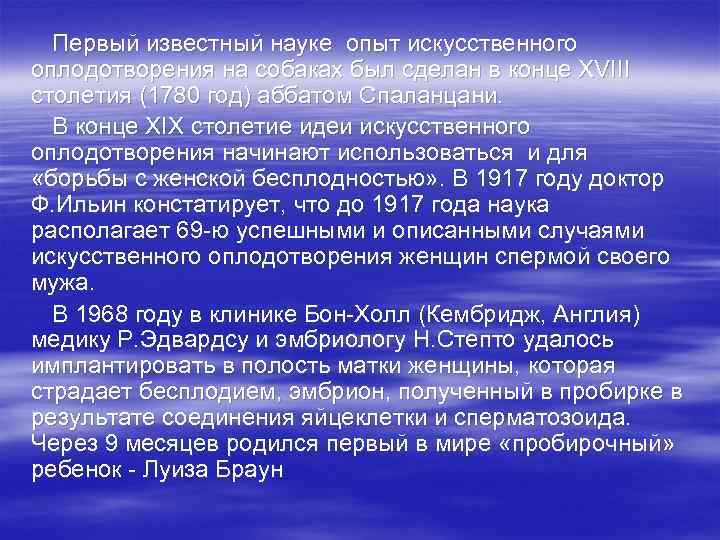 Первый известный науке опыт искусственного оплодотворения на собаках был сделан в конце XVIII столетия (1780 год) аббатом Спаланцани.

В конце XIX столетие идеи искусственного оплодотворения начинают использоваться и для «борьбы с женской бесплодностью». В 1917 году доктор Ф.Ильин констатирует, что до 1917 года наука располагает 69-ю успешными и описанными случаями искусственного оплодотворения женщин спермой своего мужа.

В 1968 году в клинике Бон-Холл (Кембридж, Англия) медику Р.Эдвардсу и эмбриологу Н.Степто удалось имплантировать в полость матки женщины, которая страдает бесплодием, эмбрион, полученный в пробирке в результате соединения яйцеклетки и сперматозоида. Через 9 месяцев родился первый в мире «пробирочный» ребенок - Луиза Браун